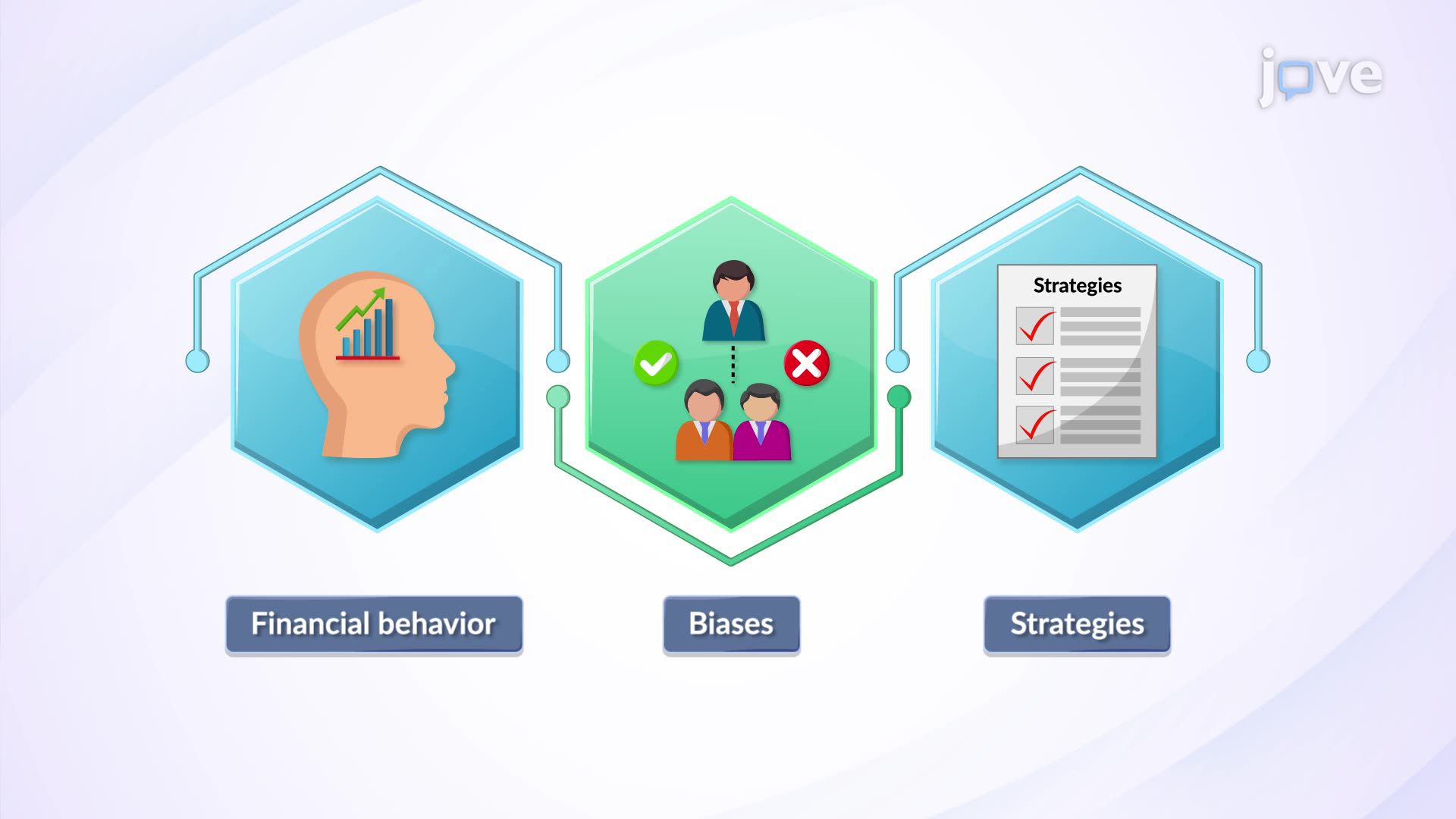 jove

Strategies

Financial behavior

Biases

Strategies